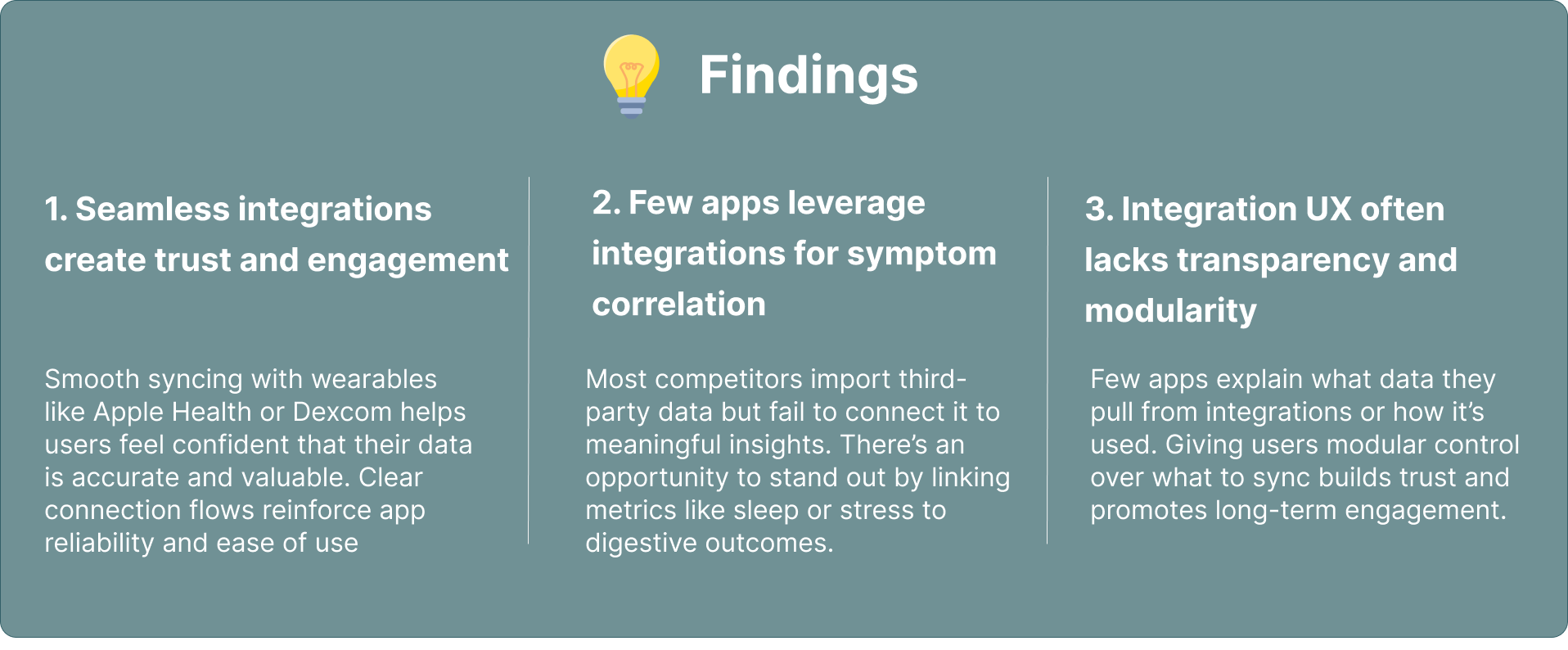 Findings

1. Seamless integrations create trust and engagement

Smooth syncing with wearables like Apple Health or Dexcom helps users feel confident that their data is accurate and valuable. Clear connection flows reinforce app reliability and ease of use

2. Few apps leverage integrations for symptom correlation

Most competitors import third-party data but fail to connect it to meaningful insights. There's an opportunity to stand out by linking metrics like sleep or stress to digestive outcomes.

3. Integration UX often lacks transparency and modularity

Few apps explain what data they pull from integrations or how it's used. Giving users modular control over what to sync builds trust and promotes long-term engagement.